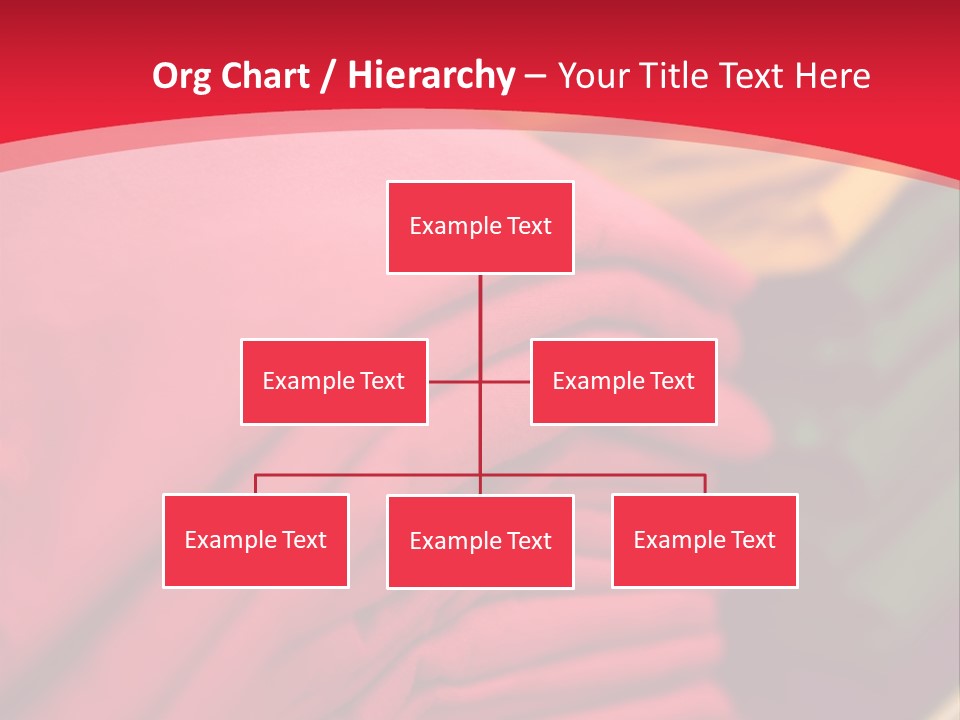 Org Chart / Hierarchy – Your Title Text Here

Example Text

Example Text

Example Text

Example Text

Example Text

Example Text